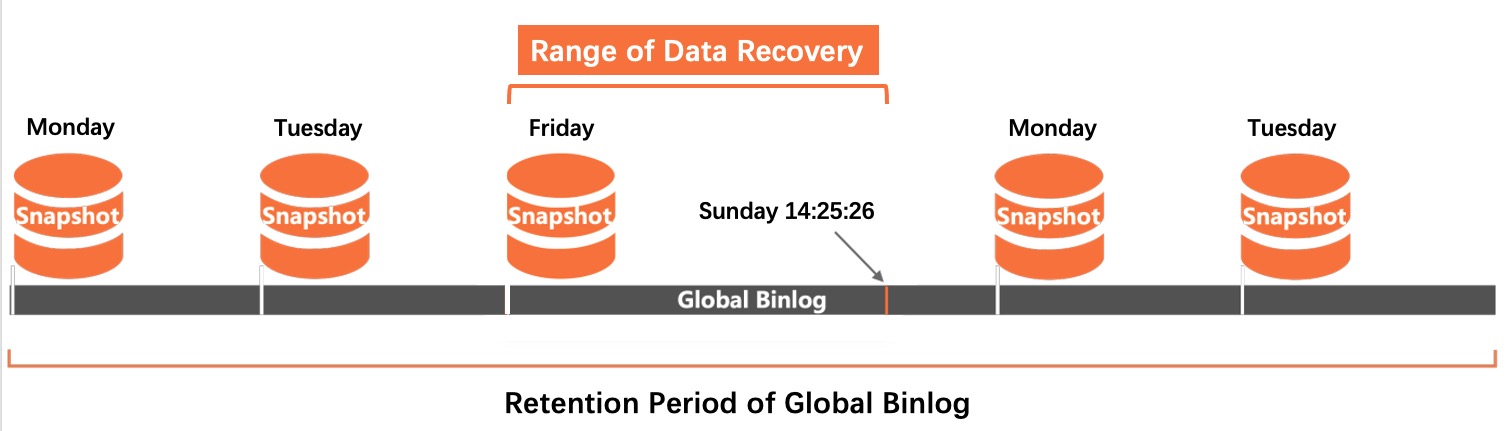 Range of Data Recovery

Monday

Snapshot

Tuesday

Snapshot

Friday

Snapshot

Sunday 14:25:26

Monday

Snapshot

Tuesday

Snapshot

Global Binlog

Retention Period of Global Binlog